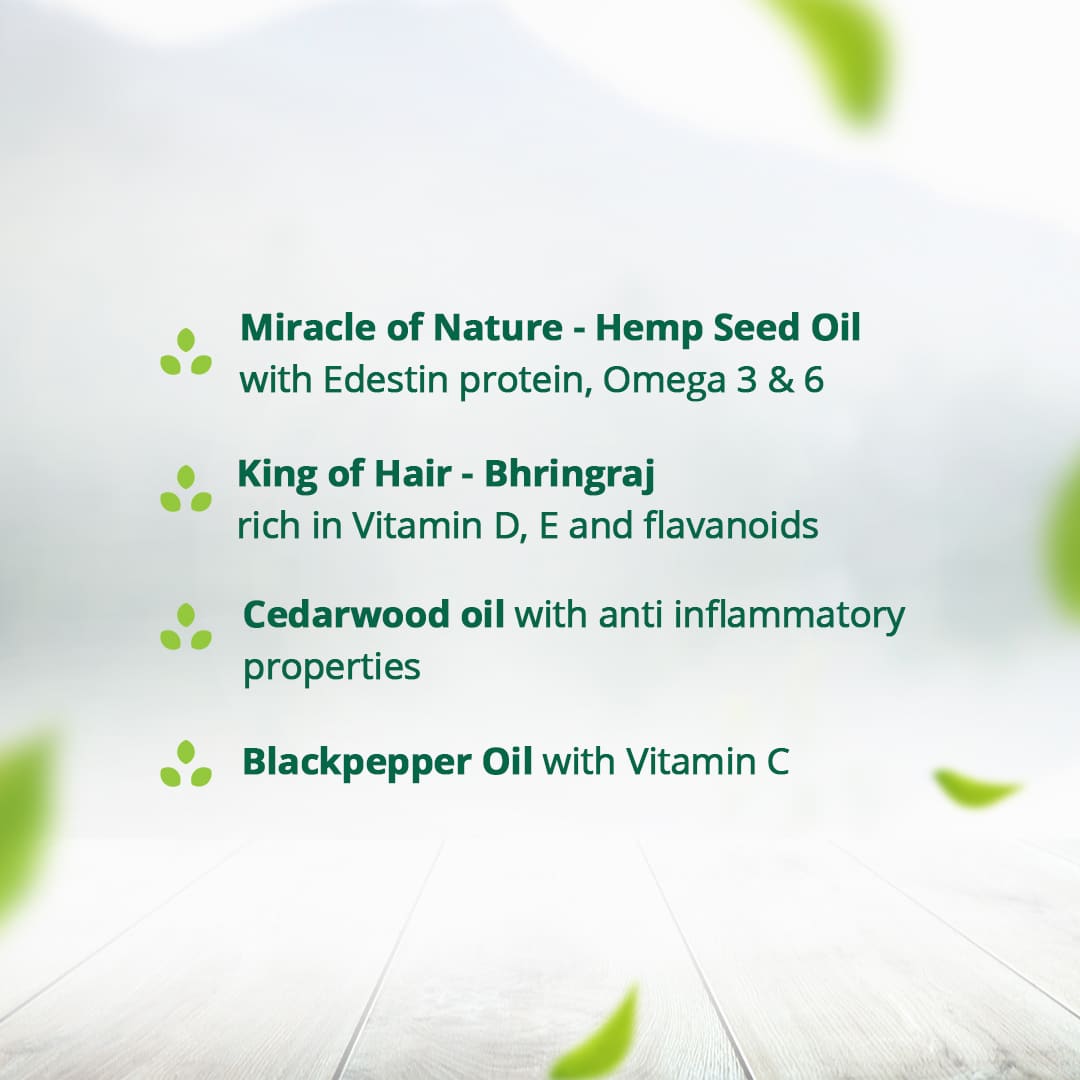 Miracle of Nature - Hemp Seed Oil
with Edestin protein, Omega 3 & 6

King of Hair - Bhringraj
rich in Vitamin D, E and flavanoids

Cedarwood oil with anti inflammatory properties

Blackpepper Oil with Vitamin C